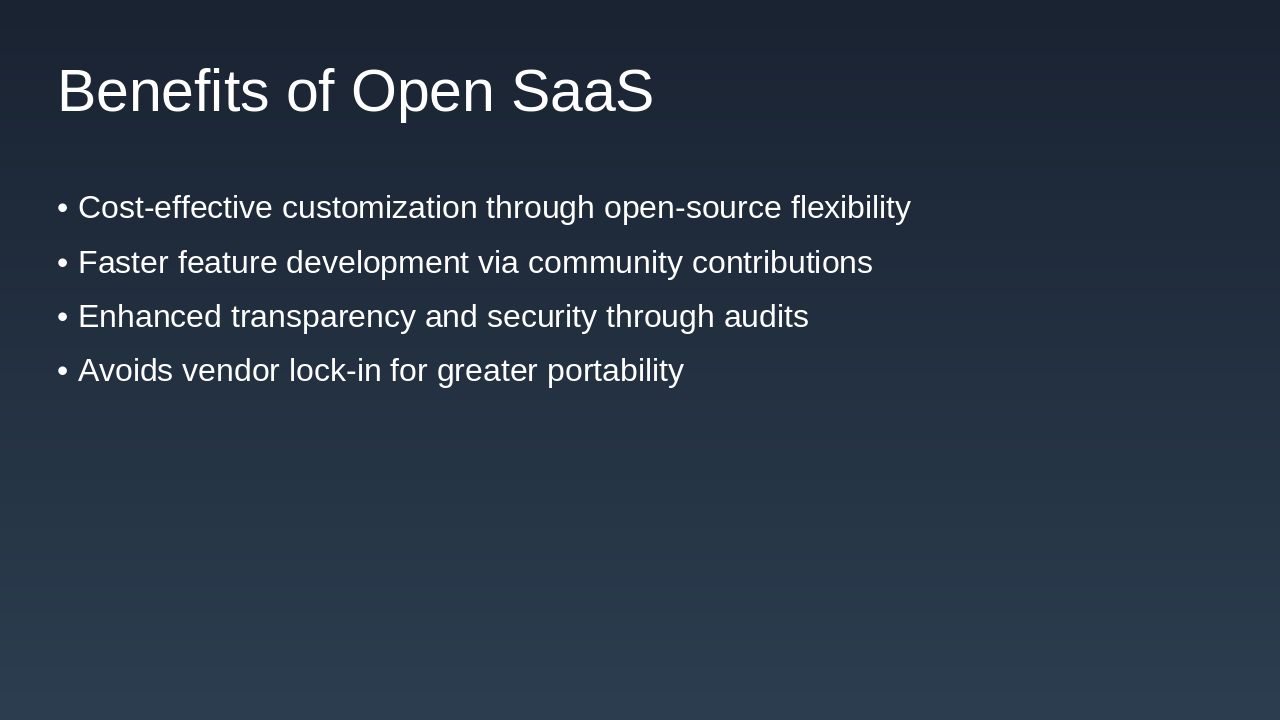 Benefits of Open SaaS

• Cost-effective customization through open-source flexibility
• Faster feature development via community contributions
• Enhanced transparency and security through audits
• Avoids vendor lock-in for greater portability